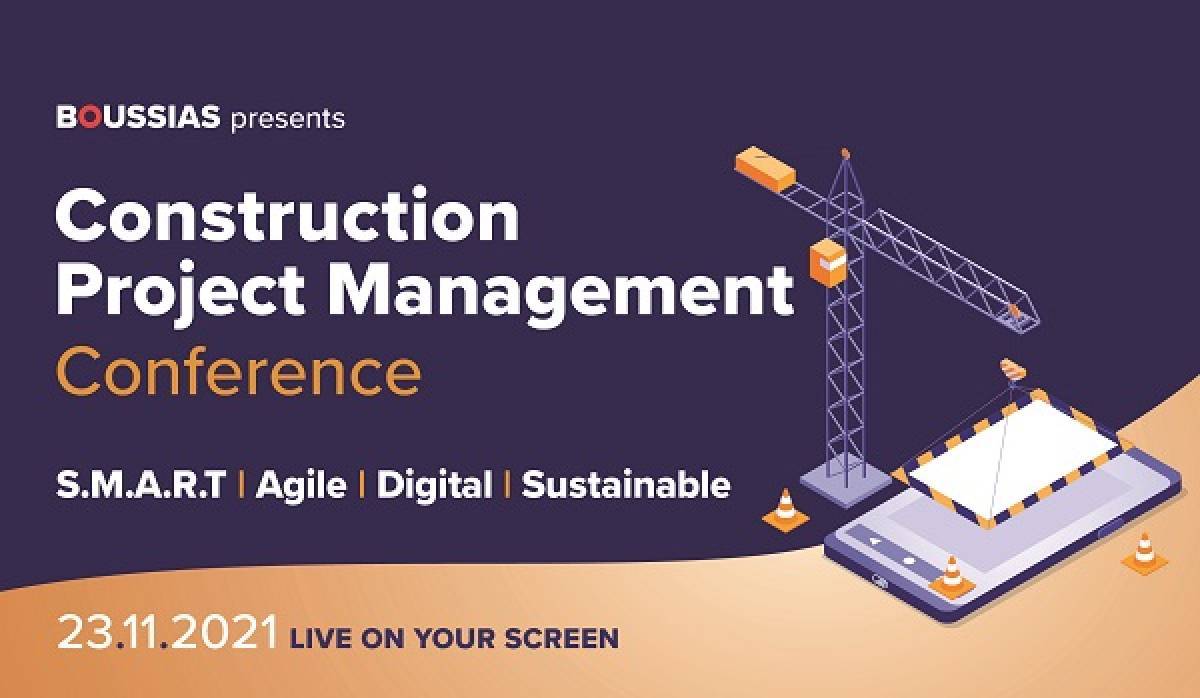 BOUSSIAS presents

Construction Project Management Conference

S.M.A.R.T | Agile | Digital | Sustainable

23.11.2021 LIVE ON YOUR SCREEN